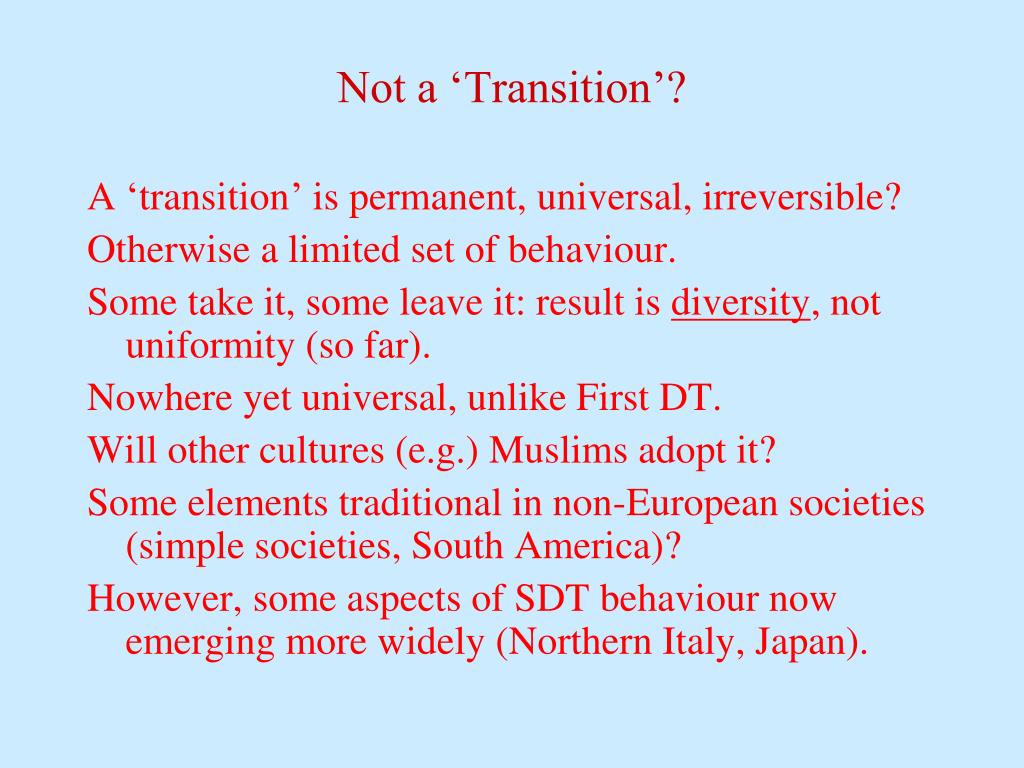 Not a ‘Transition’?

A ‘transition’ is permanent, universal, irreversible?

Otherwise a limited set of behaviour.

Some take it, some leave it: result is diversity, not uniformity (so far).

Nowhere yet universal, unlike First DT.

Will other cultures (e.g.) Muslims adopt it?

Some elements traditional in non-European societies (simple societies, South America)?

However, some aspects of SDT behaviour now emerging more widely (Northern Italy, Japan).